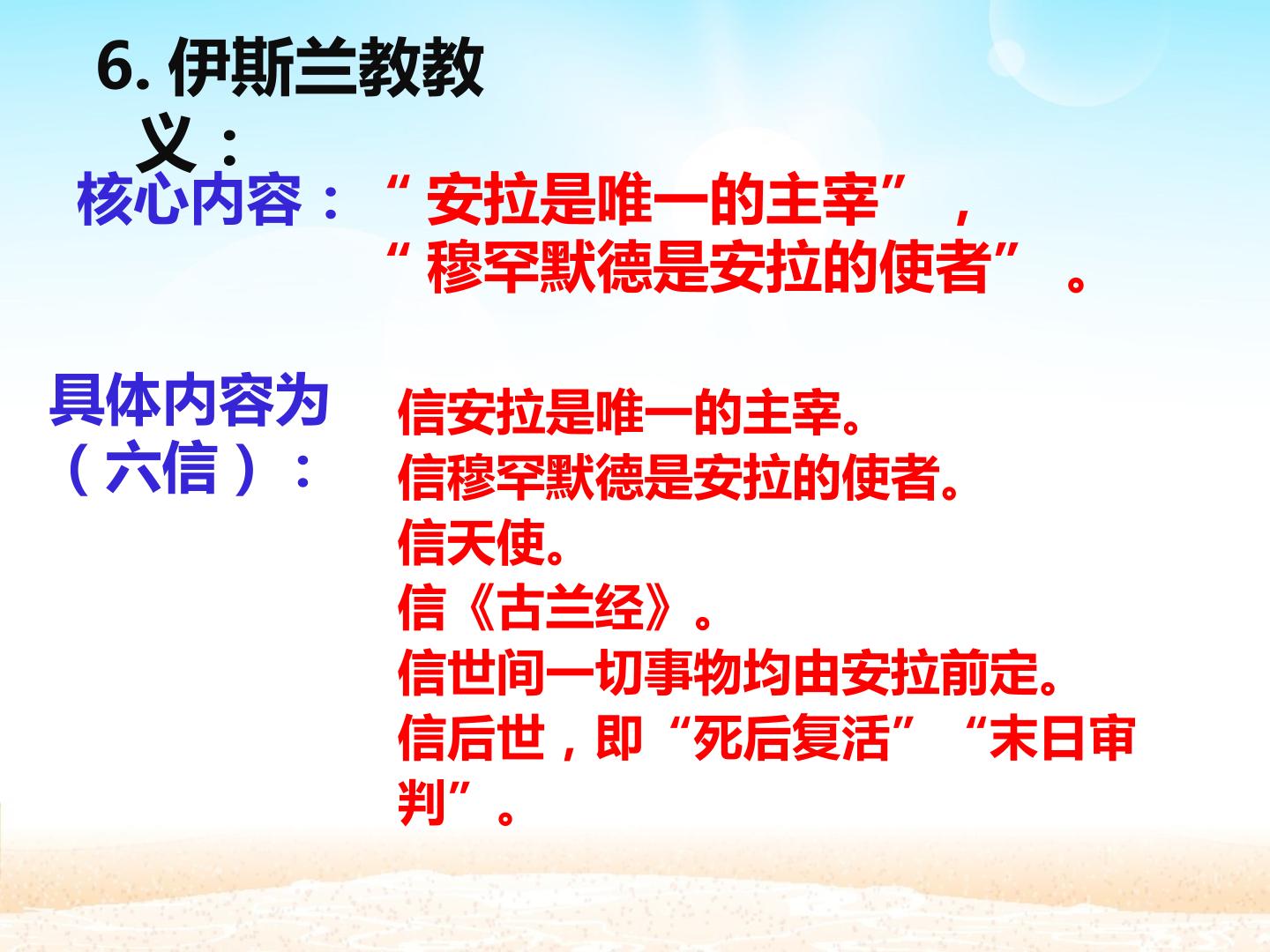 6. 伊斯兰教教义：

核心内容：“安拉是唯一的主宰”，“穆罕默德是安拉的使者”。

具体内容为（六信）：

信安拉是唯一的主宰。
信穆罕默德是安拉的使者。
信天使。
信《古兰经》。
信世间一切事物均由安拉前定。
信后世，即“死后复活”“末日审判”。